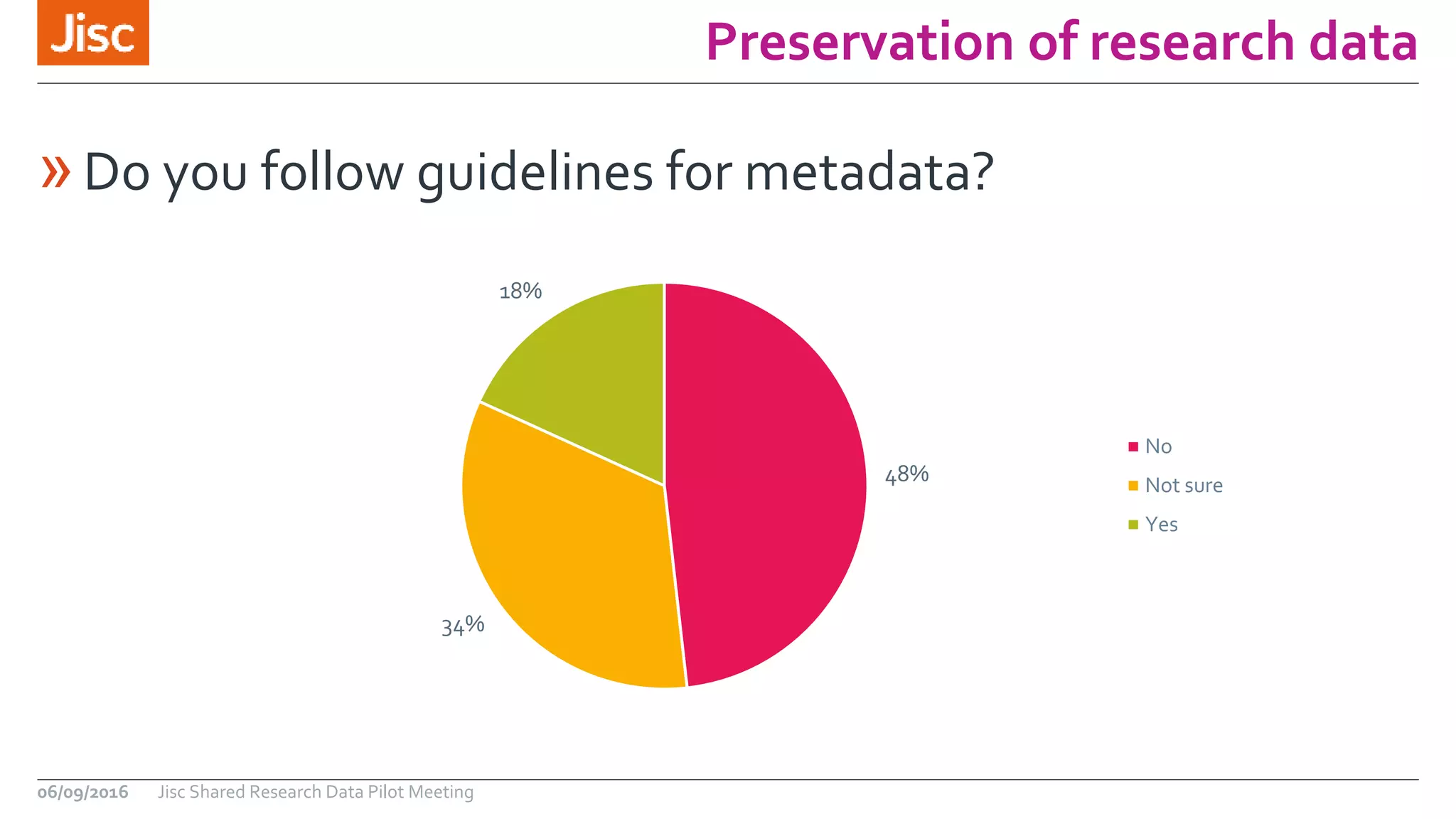 Jisc

Preservation of research data

» Do you follow guidelines for metadata?

18%

48%

34%

No
Not sure
Yes

06/09/2016 Jisc Shared Research Data Pilot Meeting